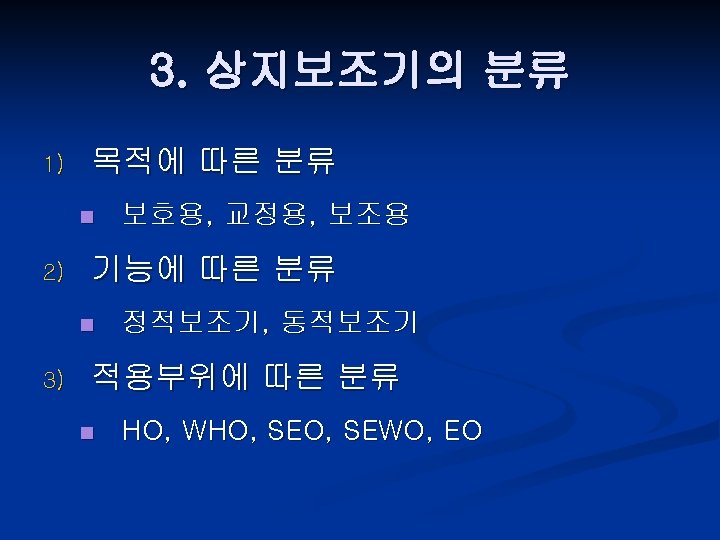 3. 상지보조기의 분류

1) 목적에 따른 분류

보호용, 교정용, 보조용

2) 기능에 따른 분류

정적보조기, 동적보조기

3) 적용부위에 따른 분류

HO, WHO, SEO, SEWO, EO